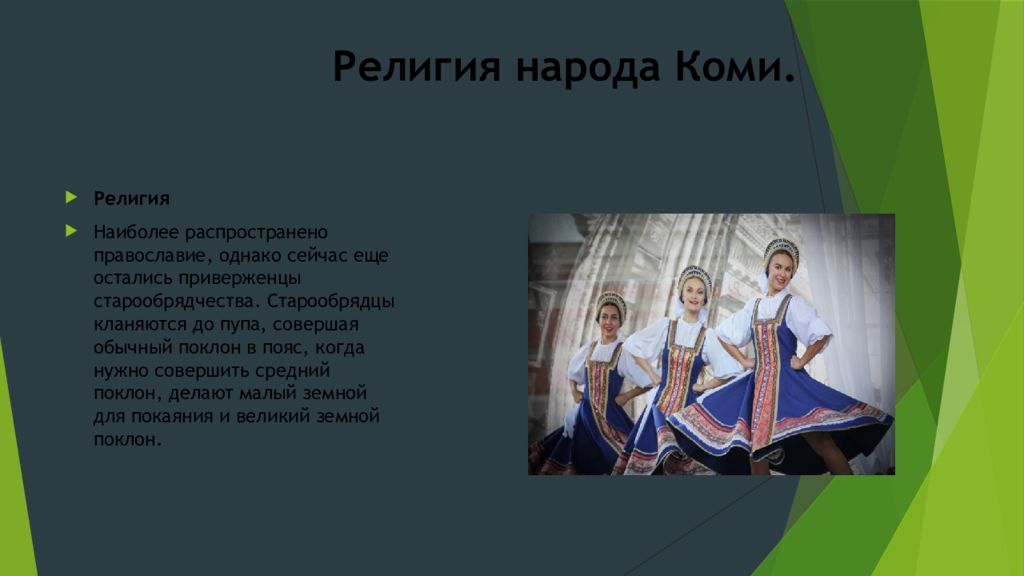 Религия народа Коми.

Религия

Наиболее распространено православие, однако сейчас еще остались приверженцы старообрядчества. Старообрядцы кланяются до пупа, совершая обычный поклон в пояс, когда нужно совершить средний поклон, делают малый земной для покаяния и великий земной поклон.